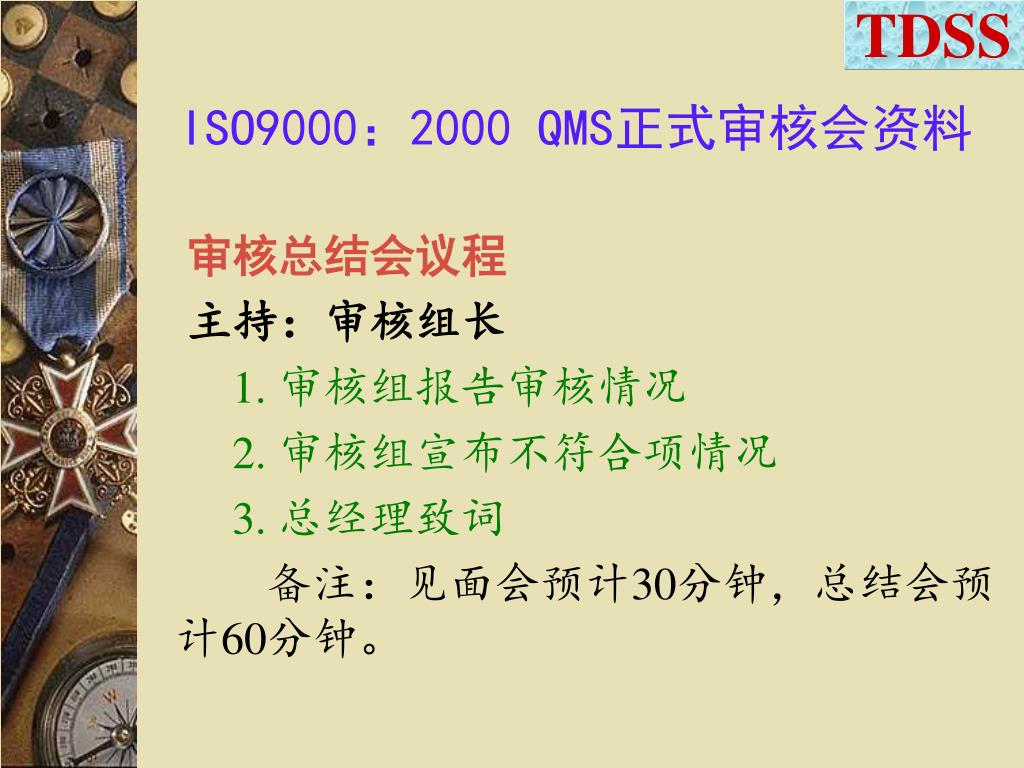 TDSS

ISO9000：2000 QMS正式审核会资料

审核总结会议程

主持：审核组长

1. 审核组报告审核情况

2. 审核组宣布不符合项情况

3. 总经理致词

备注：见面会预计30分钟，总结会预计60分钟。